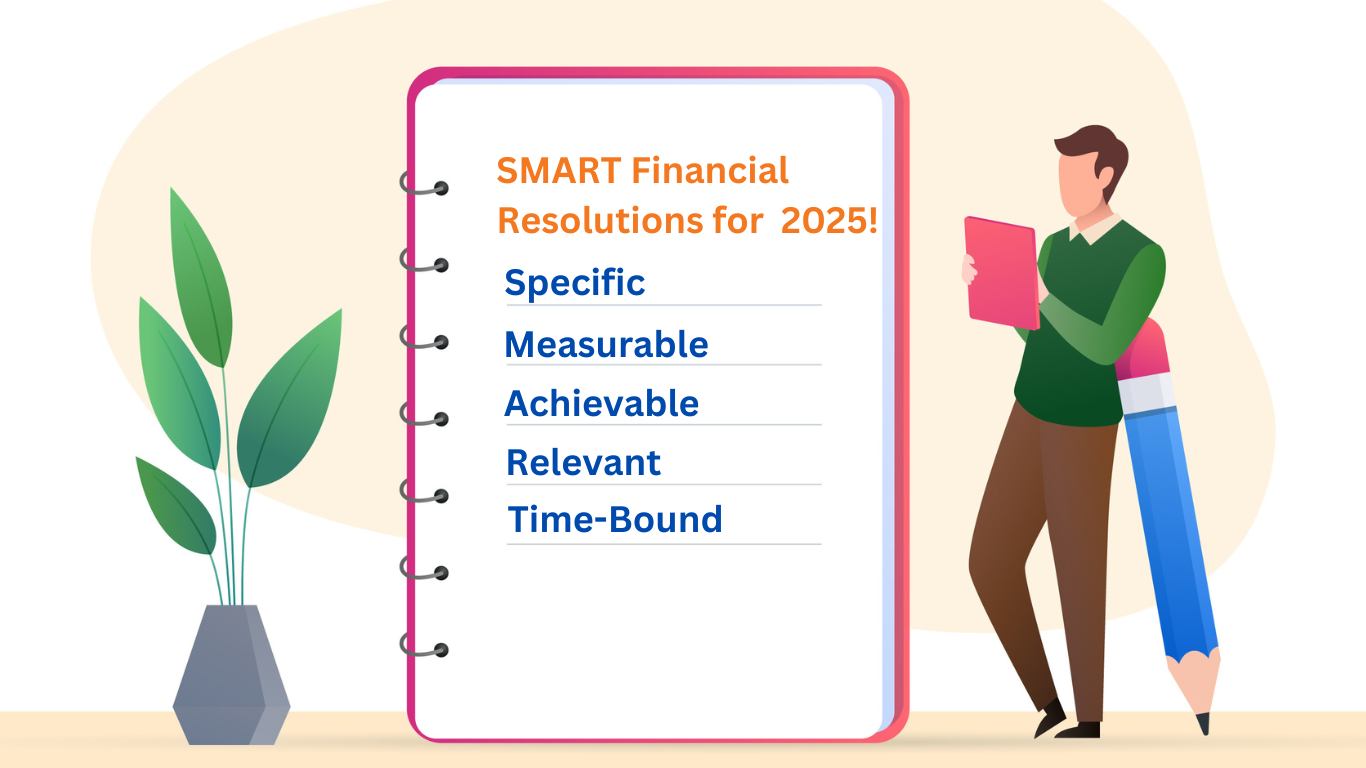 SMART Financial Resolutions for 2025!

Specific

Measurable

Achievable

Relevant

Time-Bound